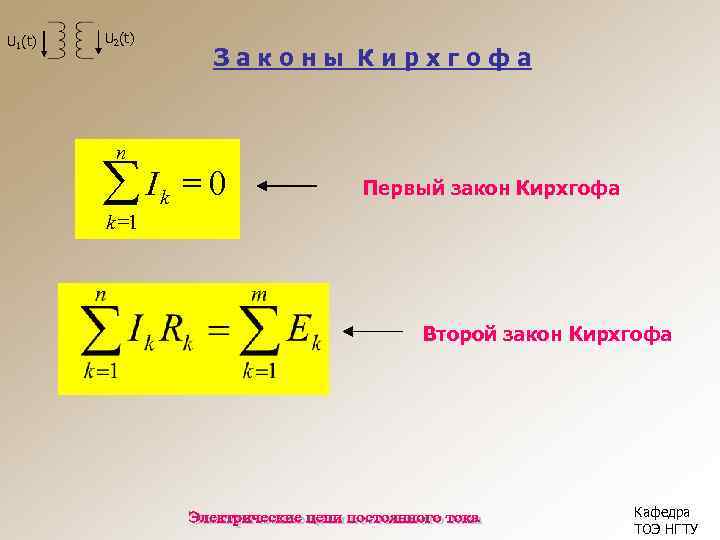 $u_1(t)$ $u_2(t)$

Законы Кирхгофа

$\sum_{k=1}^{n} I_k = 0$

Первый закон Кирхгофа

$\sum_{k=1}^{n} I_k R_k = \sum_{k=1}^{m} E_k$

Второй закон Кирхгофа

Электрические цепи постоянного тока

Кафедра
ТОЭ НГТУ